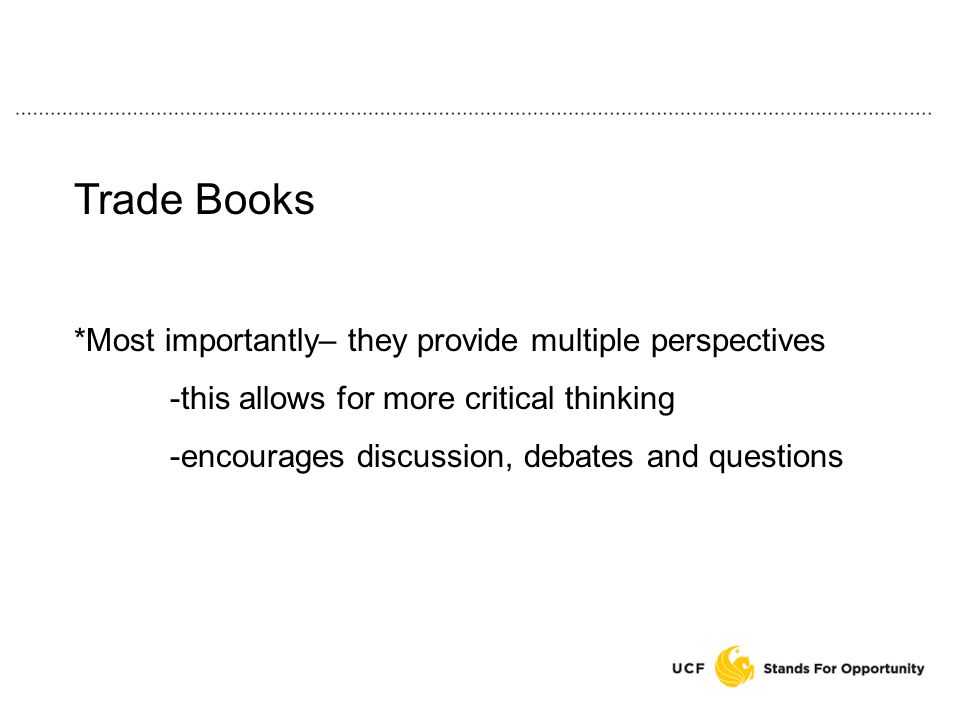 Trade Books

*Most importantly– they provide multiple perspectives

-this allows for more critical thinking

-encourages discussion, debates and questions

UCF Stands For Opportunity